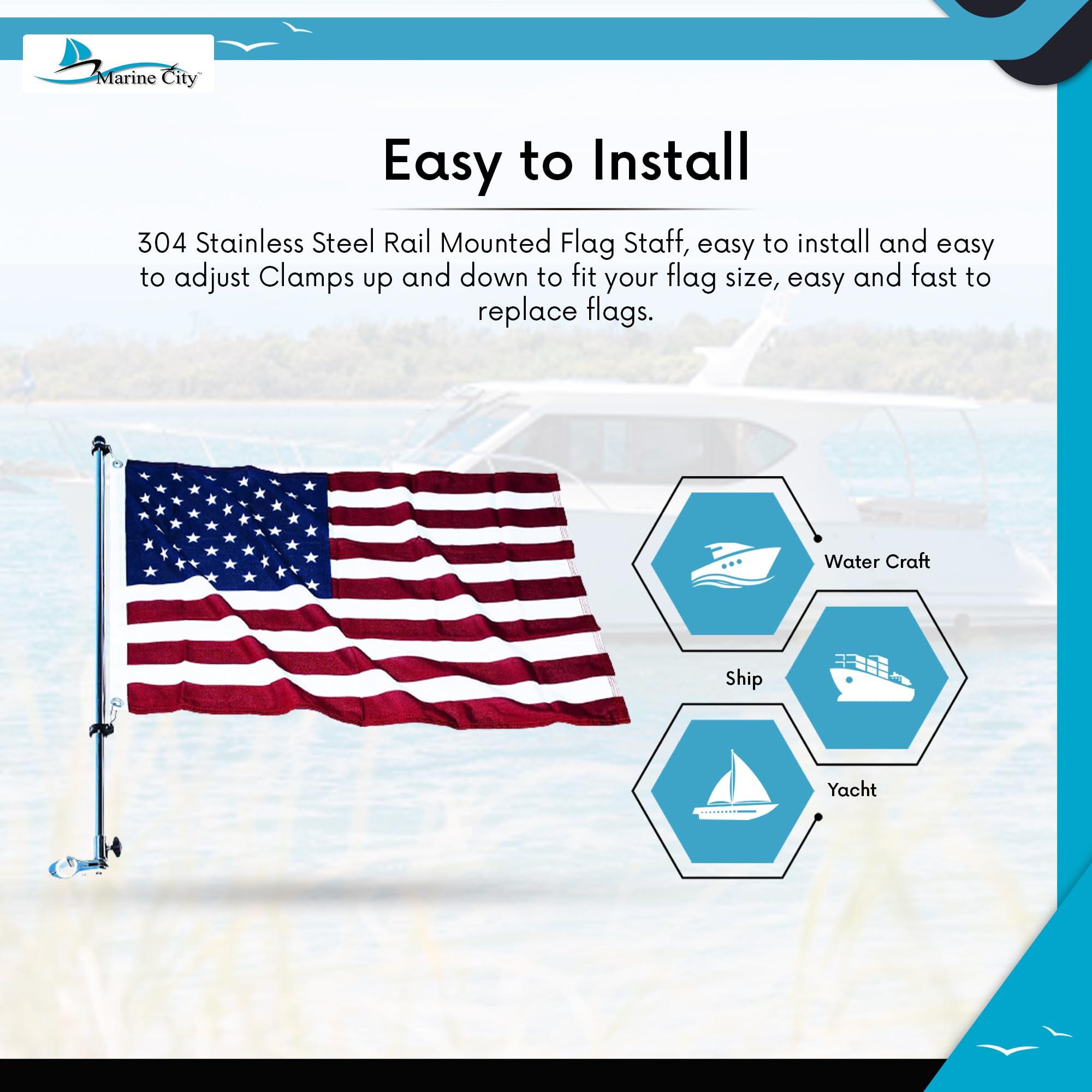 Marine City™

Easy to Install

304 Stainless Steel Rail Mounted Flag Staff, easy to install and easy to adjust Clamps up and down to fit your flag size, easy and fast to replace flags.

Water Craft

Ship

Yacht